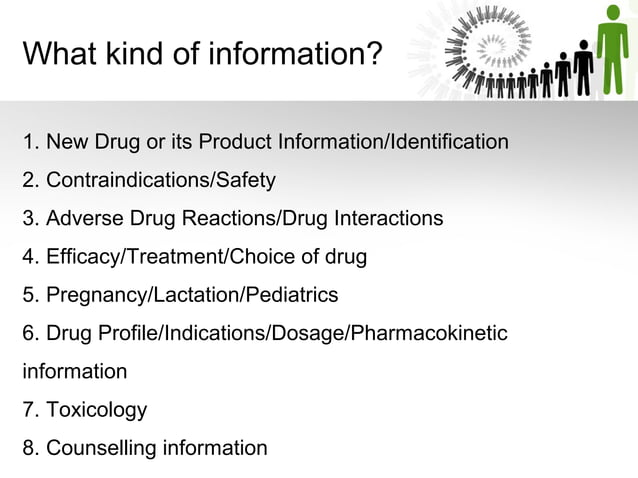 What kind of information?

1. New Drug or its Product Information/Identification
2. Contraindications/Safety
3. Adverse Drug Reactions/Drug Interactions
4. Efficacy/Treatment/Choice of drug
5. Pregnancy/Lactation/Pediatrics
6. Drug Profile/Indications/Dosage/Pharmacokinetic information
7. Toxicology
8. Counselling information